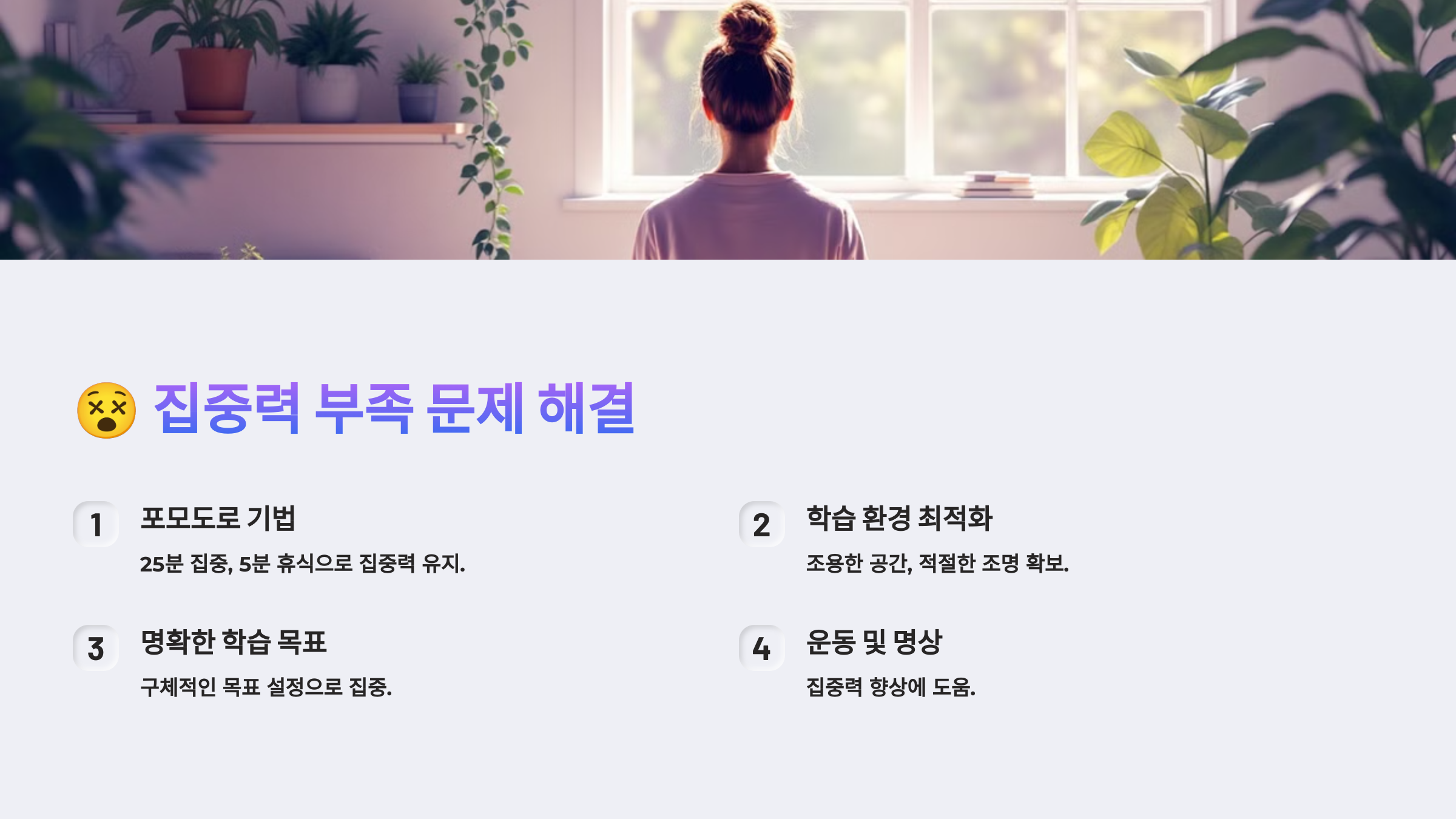 😵 집중력 부족 문제 해결

1 포모도로 기법

25분 집중, 5분 휴식으로 집중력 유지.

2 학습 환경 최적화

조용한 공간, 적절한 조명 확보.

3 명확한 학습 목표

구체적인 목표 설정으로 집중.

4 운동 및 명상

집중력 향상에 도움.